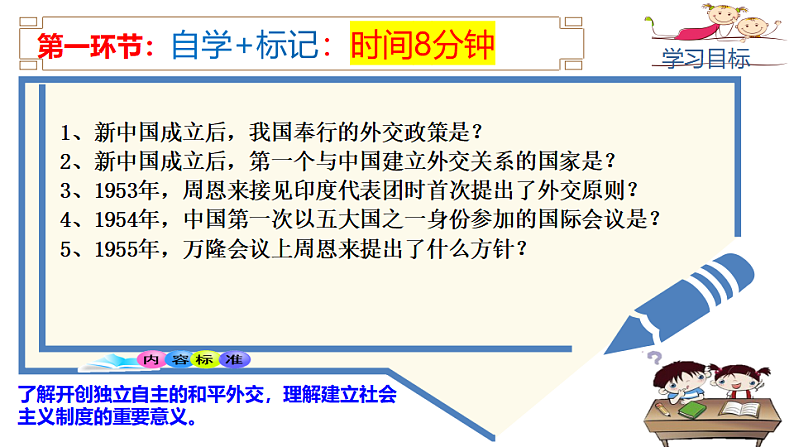 第一环节：自学+标记：时间8分钟

学习目标

1、新中国成立后，我国奉行的外交政策是？
2、新中国成立后，第一个与中国建立外交关系的国家是？
3、1953年，周恩来接见印度代表团时首次提出了外交原则？
4、1954年，中国第一次以五大国之一身份参加的国际会议是？
5、1955年，万隆会议上周恩来提出了什么方针？

内容标准

了解开创独立自主的和平外交，理解建立社会主义制度的重要意义。